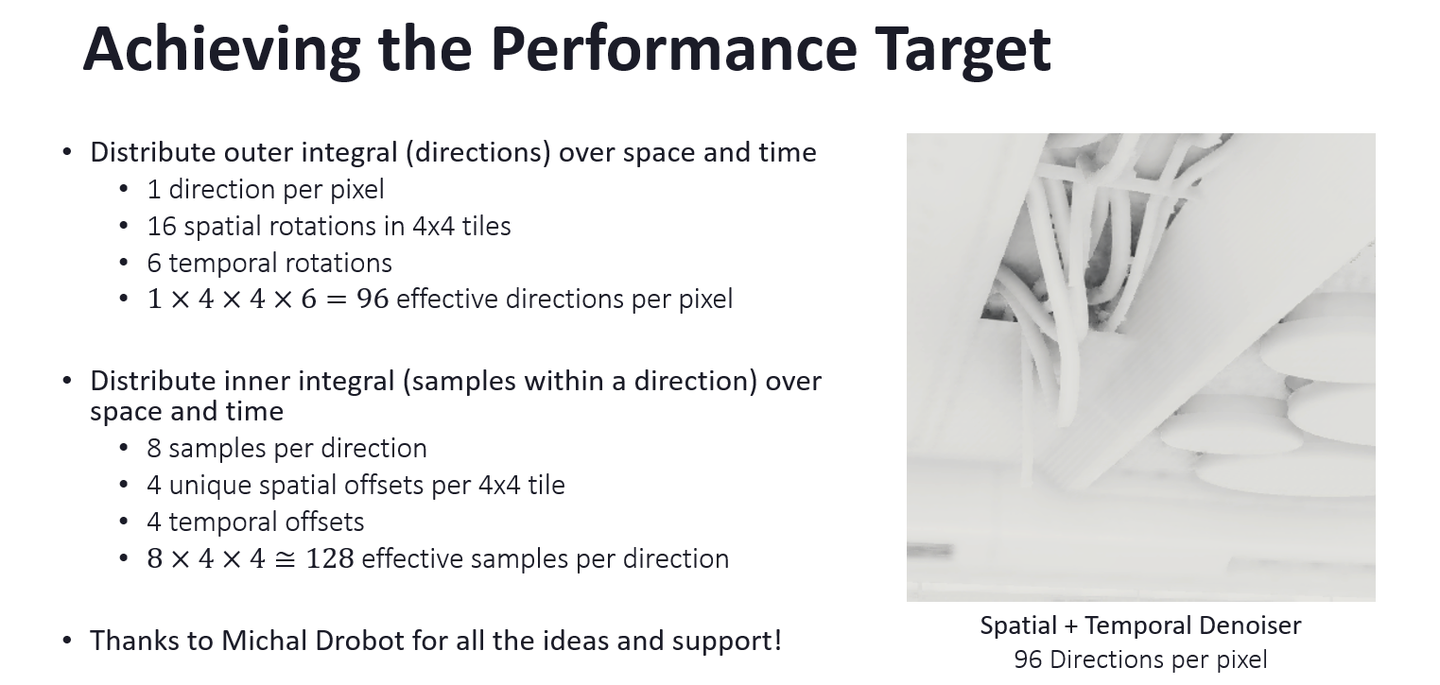 Achieving the Performance Target

• Distribute outer integral (directions) over space and time
  • 1 direction per pixel
  • 16 spatial rotations in 4x4 tiles
  • 6 temporal rotations
  • $1 \times 4 \times 4 \times 6 = 96$ effective directions per pixel

• Distribute inner integral (samples within a direction) over space and time
  • 8 samples per direction
  • 4 unique spatial offsets per 4x4 tile
  • 4 temporal offsets
  • $8 \times 4 \times 4 \cong 128$ effective samples per direction

• Thanks to Michal Drobot for all the ideas and support!

Spatial + Temporal Denoiser
96 Directions per pixel